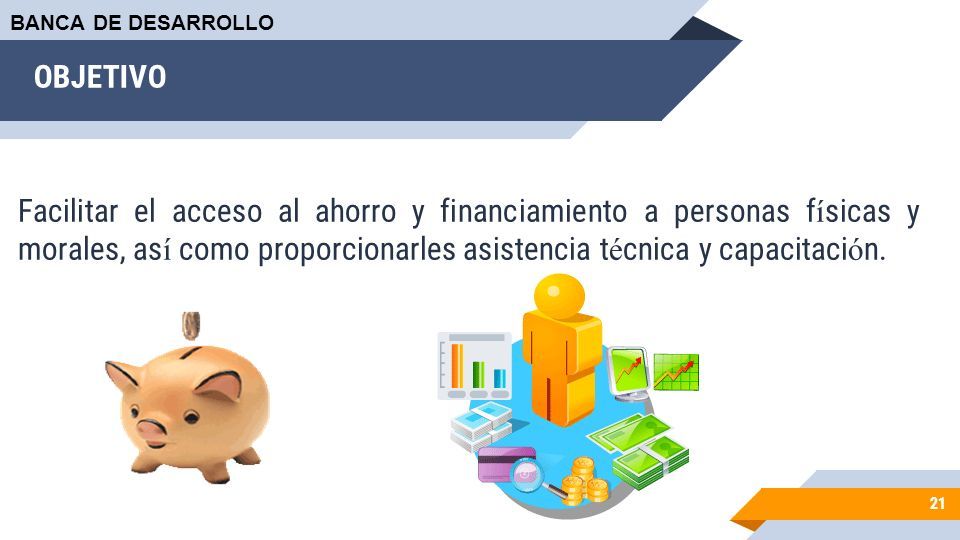 BANCA DE DESARROLLO

OBJETIVO

Facilitar el acceso al ahorro y financiamiento a personas físicas y morales, así como proporcionarles asistencia técnica y capacitación.

21